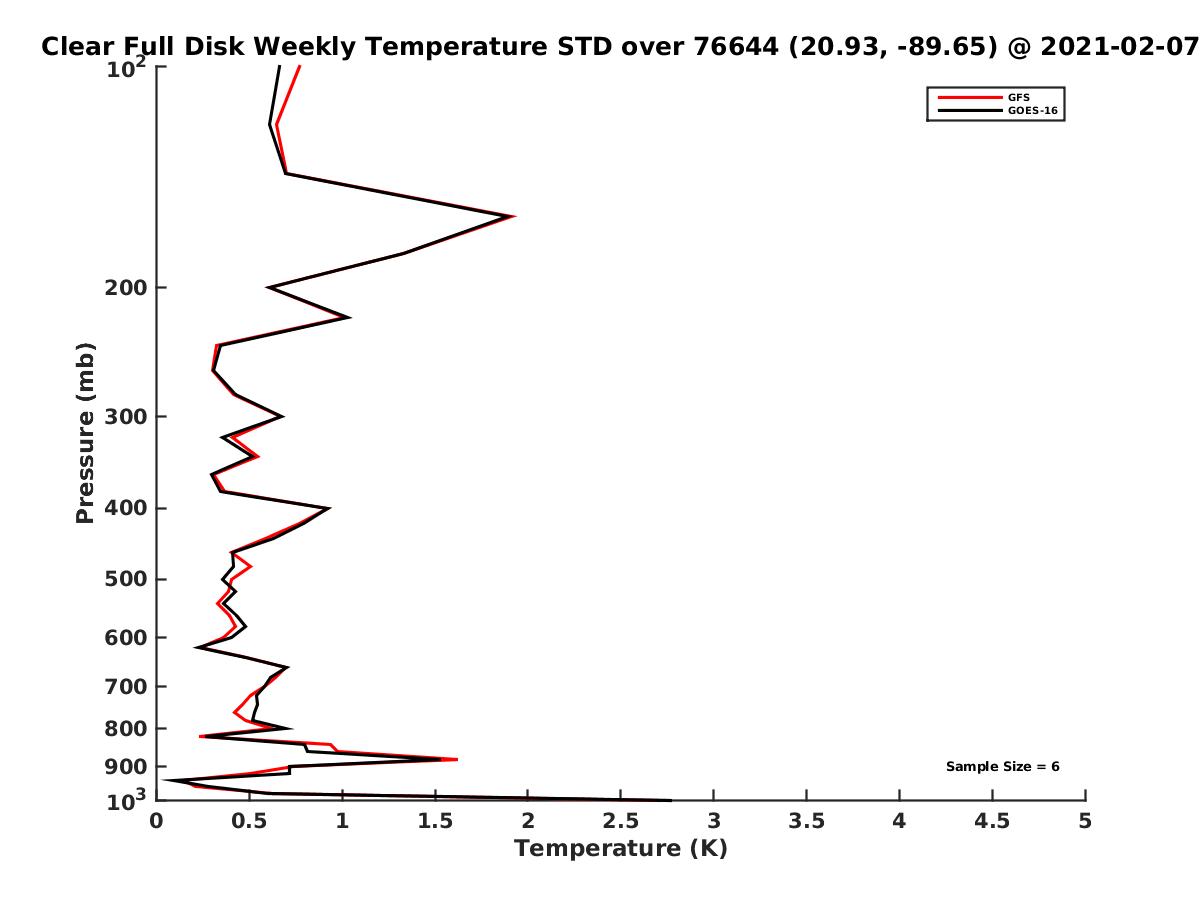 Clear Full Disk Weekly Temperature STD over 76644 (20.93, -89.65) @ 2021-02-07

GFS
GOES-16

Pressure (mb)

$10^2$
200
300
400
500
600
700
800
900
$10^3$

Sample Size = 6

0 0.5 1 1.5 2 2.5 3 3.5 4 4.5 5

Temperature (K)